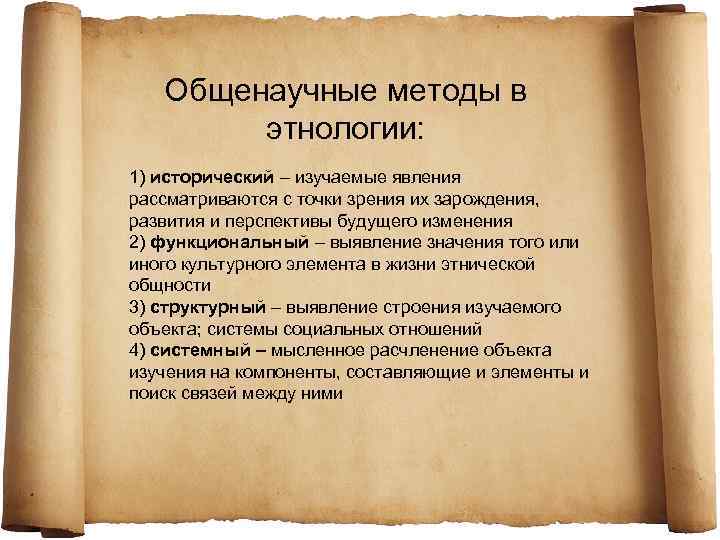 Общенаучные методы в этнологии:

1) исторический – изучаемые явления рассматриваются с точки зрения их зарождения, развития и перспективы будущего изменения
2) функциональный – выявление значения того или иного культурного элемента в жизни этнической общности
3) структурный – выявление строения изучаемого объекта; системы социальных отношений
4) системный – мысленное расчленение объекта изучения на компоненты, составляющие и элементы и поиск связей между ними